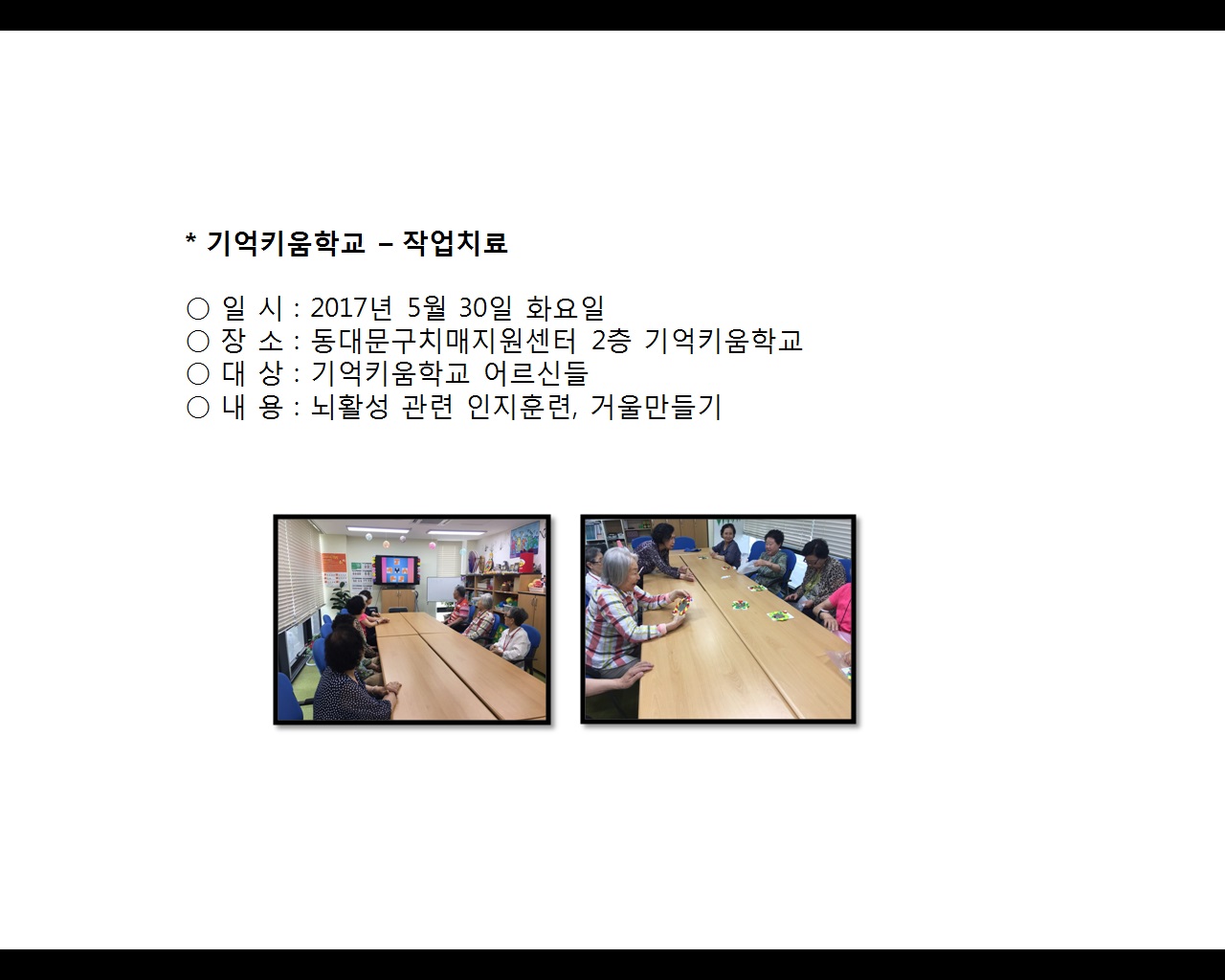 * 기억키움학교 – 작업치료

○ 일 시 : 2017년 5월 30일 화요일
○ 장 소 : 동대문구치매지원센터 2층 기억키움학교
○ 대 상 : 기억키움학교 어르신들
○ 내 용 : 뇌활성 관련 인지훈련, 거울만들기